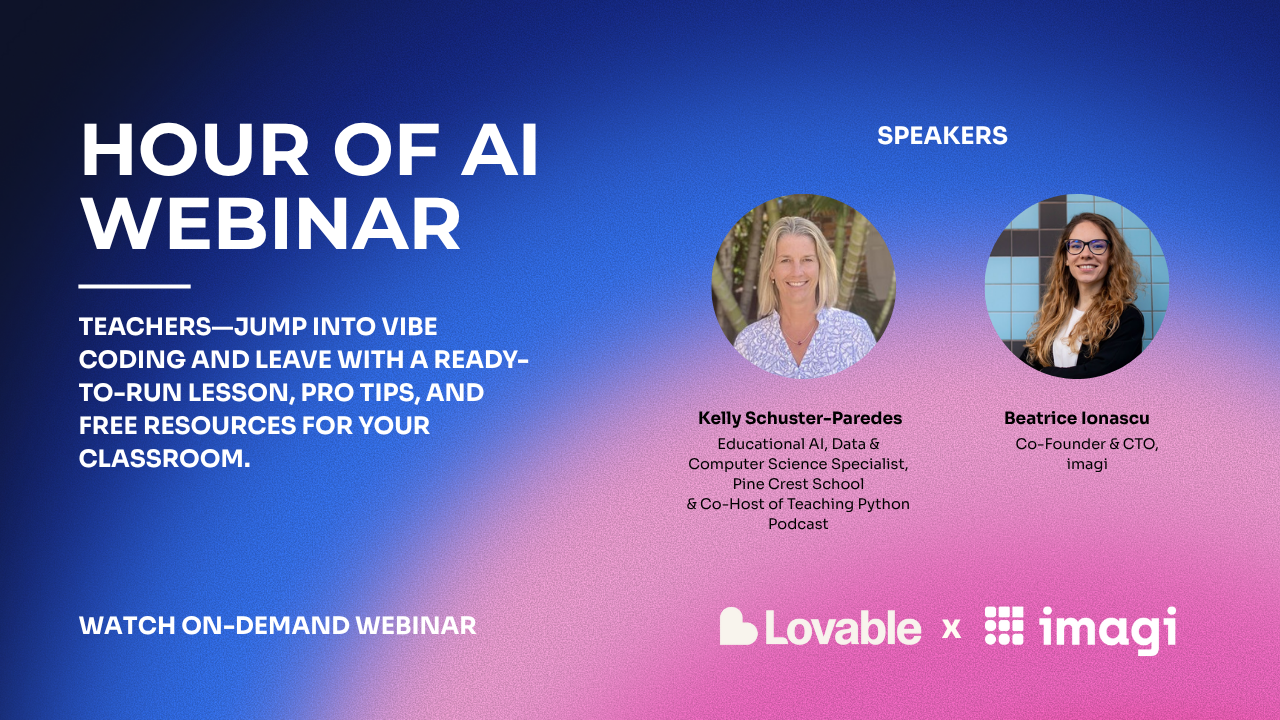 HOUR OF AI WEBINAR

TEACHERS—JUMP INTO VIBE CODING AND LEAVE WITH A READY-TO-RUN LESSON, PRO TIPS, AND FREE RESOURCES FOR YOUR CLASSROOM.

WATCH ON-DEMAND WEBINAR

SPEAKERS

Kelly Schuster-Paredes
Educational AI, Data & Computer Science Specialist, Pine Crest School & Co-Host of Teaching Python Podcast

Beatrice Ionascu
Co-Founder & CTO, imagi

Lovable x imagi